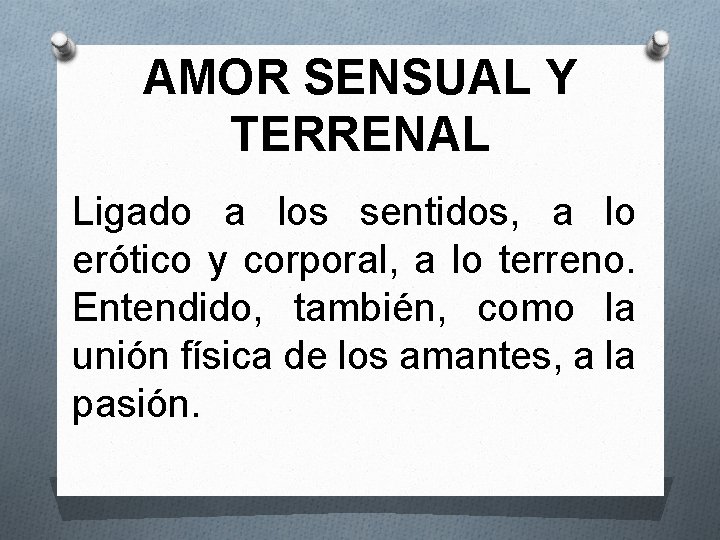 AMOR SENSUAL Y TERRENAL

Ligado a los sentidos, a lo erótico y corporal, a lo terreno. Entendido, también, como la unión física de los amantes, a la pasión.